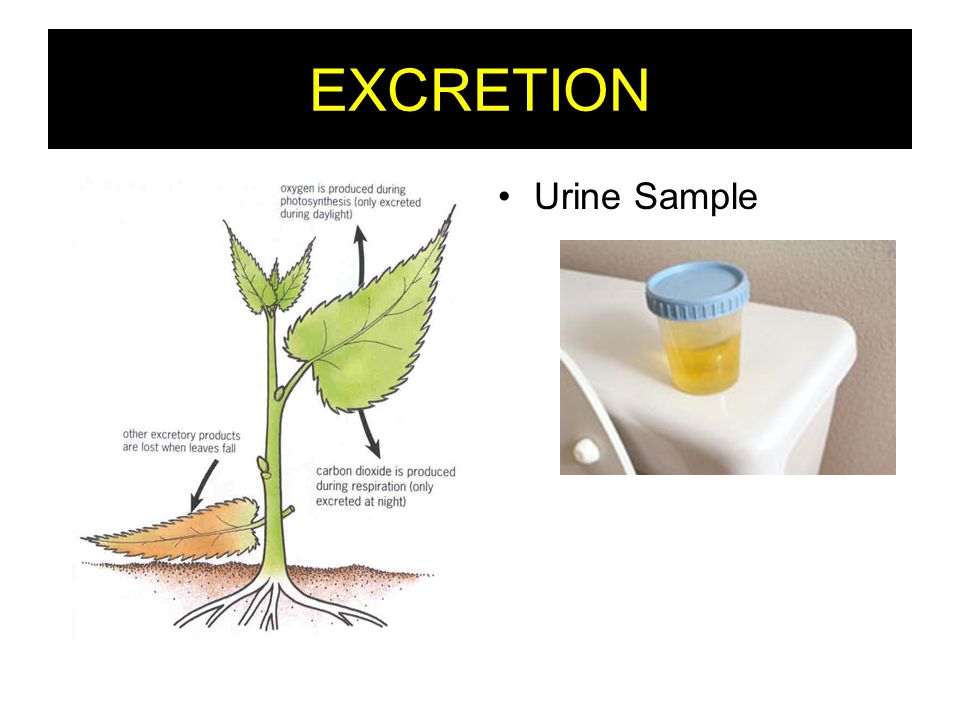 EXCRETION

oxygen is produced during photosynthesis (only excreted during daylight)

other excretory products are lost when leaves fall

carbon dioxide is produced during respiration (only excreted at night)

• Urine Sample